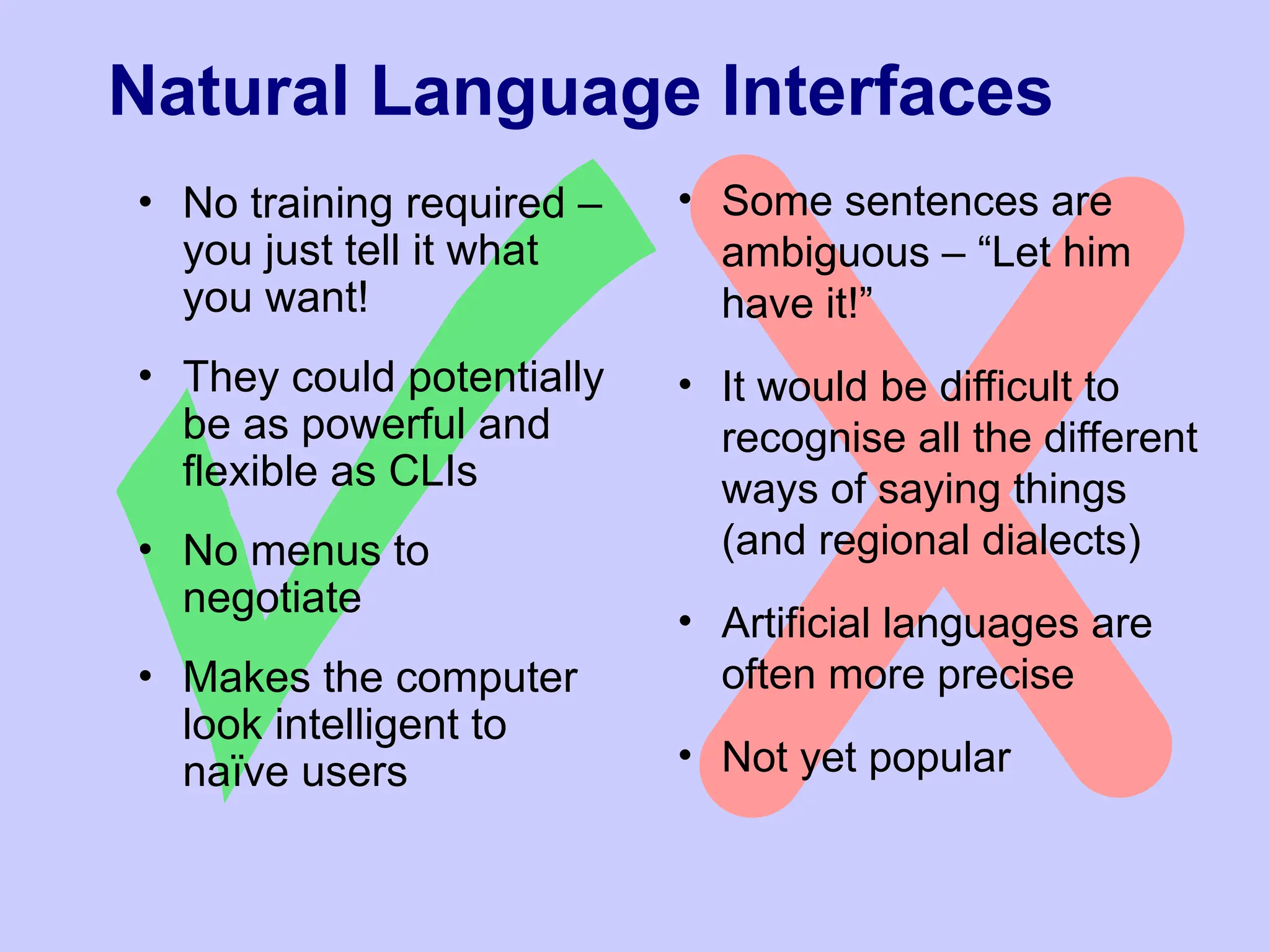 Natural Language Interfaces

• No training required – you just tell it what you want!
• They could potentially be as powerful and flexible as CLIs
• No menus to negotiate
• Makes the computer look intelligent to naïve users

• Some sentences are ambiguous – “Let him have it!”
• It would be difficult to recognise all the different ways of saying things (and regional dialects)
• Artificial languages are often more precise
• Not yet popular